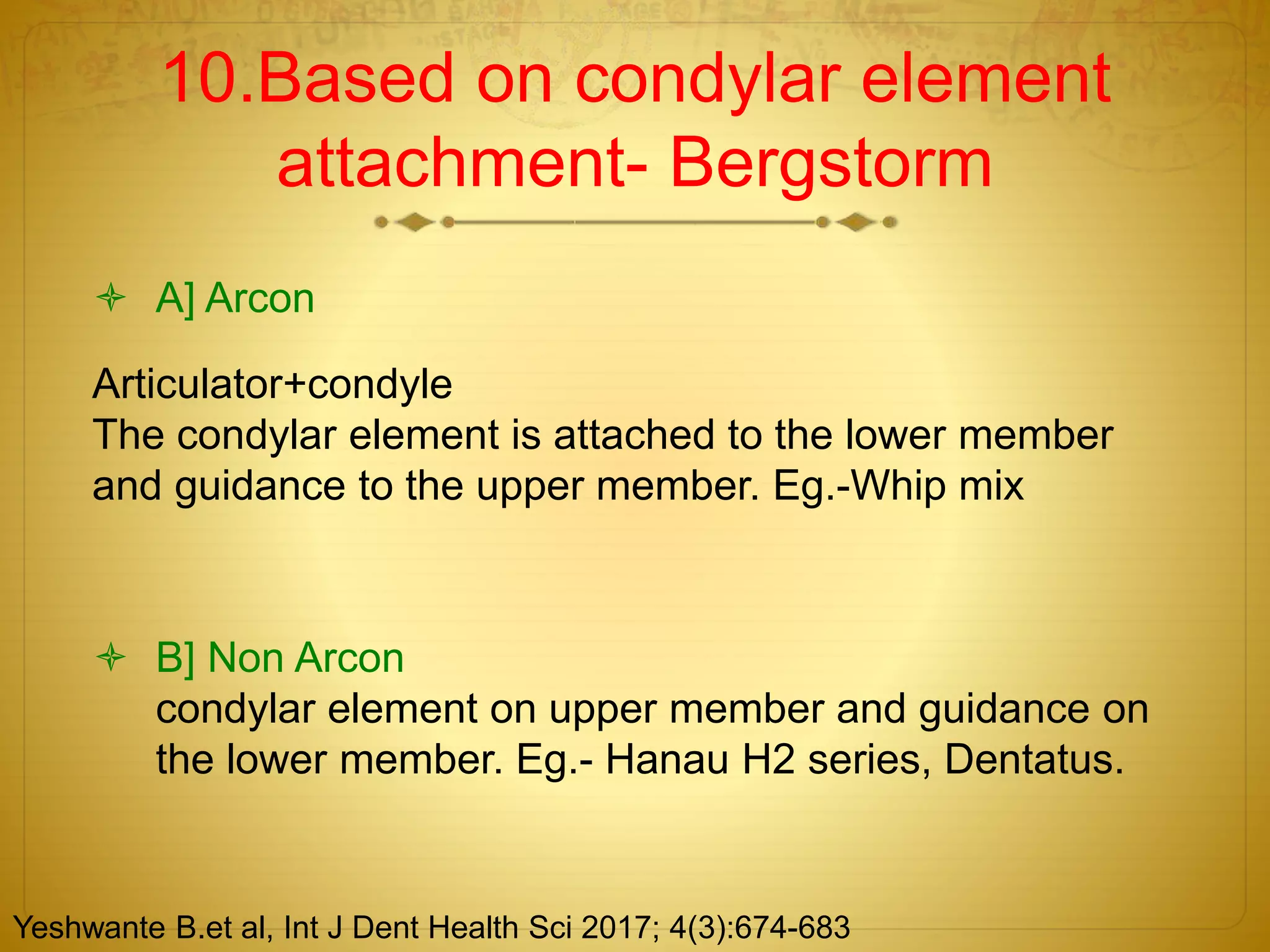 10.Based on condylar element attachment- Bergstorm

A] Arcon

Articulator+condyle
The condylar element is attached to the lower member and guidance to the upper member. Eg.-Whip mix

B] Non Arcon
condylar element on upper member and guidance on the lower member. Eg.- Hanau H2 series, Dentatus.

Yeshwante B.et al, Int J Dent Health Sci 2017; 4(3):674-683